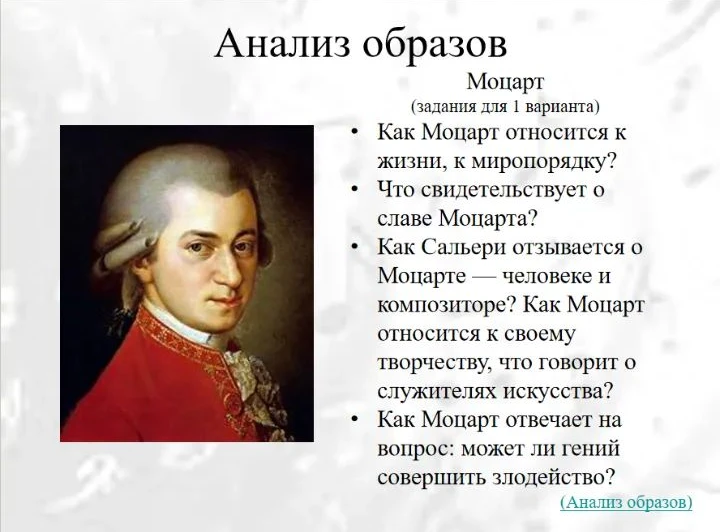 Анализ образов

Моцарт
(задания для 1 варианта)

• Как Моцарт относится к жизни, к миропорядку?
• Что свидетельствует о славе Моцарта?
• Как Сальери отзывается о Моцарте — человеке и композиторе? Как Моцарт относится к своему творчеству, что говорит о служителях искусства?
• Как Моцарт отвечает на вопрос: может ли гений совершить злодейство?

(Анализ образов)